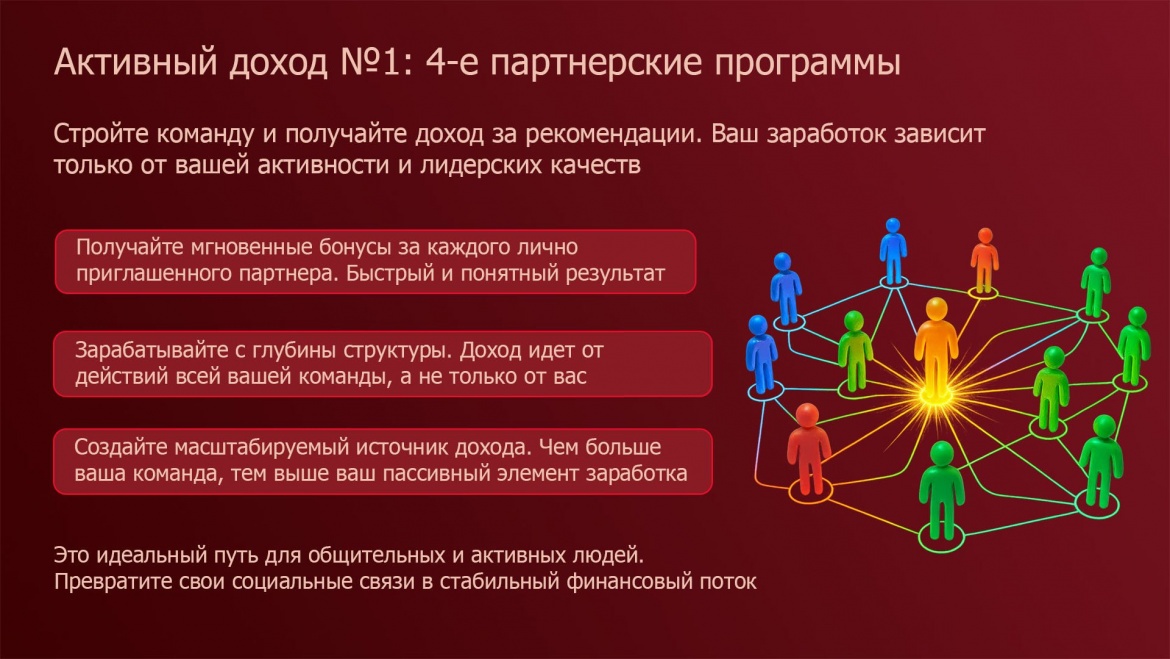 Активный доход №1: 4-е партнерские программы

Стройте команду и получайте доход за рекомендации. Ваш заработок зависит только от вашей активности и лидерских качеств

Получайте мгновенные бонусы за каждого лично приглашенного партнера. Быстрый и понятный результат

Зарабатывайте с глубины структуры. Доход идет от действий всей вашей команды, а не только от вас

Создайте масштабируемый источник дохода. Чем больше ваша команда, тем выше ваш пассивный элемент заработка

Это идеальный путь для общительных и активных людей. Превратите свои социальные связи в стабильный финансовый поток